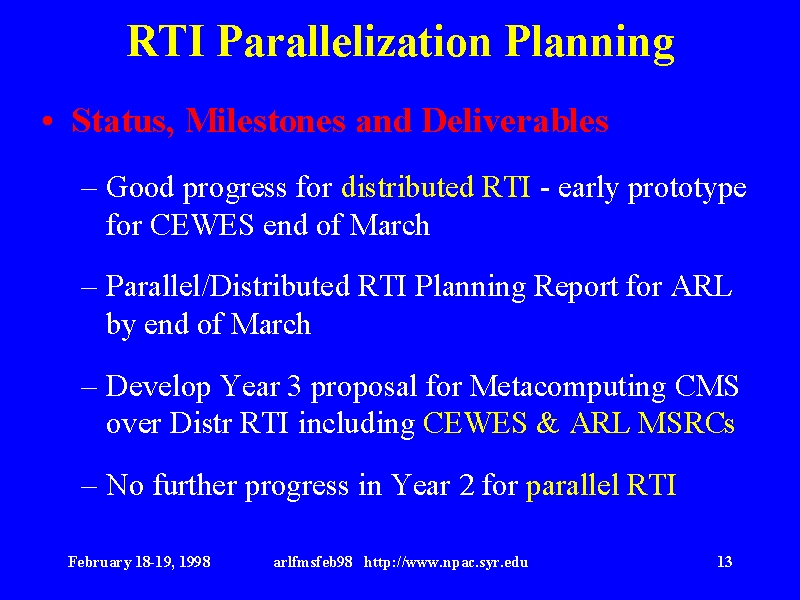 RTI Parallelization Planning

• Status, Milestones and Deliverables

– Good progress for distributed RTI - early prototype for CEWES end of March

– Parallel/Distributed RTI Planning Report for ARL by end of March

– Develop Year 3 proposal for Metacomputing CMS over Distr RTI including CEWES & ARL MSRCs

– No further progress in Year 2 for parallel RTI

February 18-19, 1998 arlfmsfeb98 http://www.npac.syr.edu 13